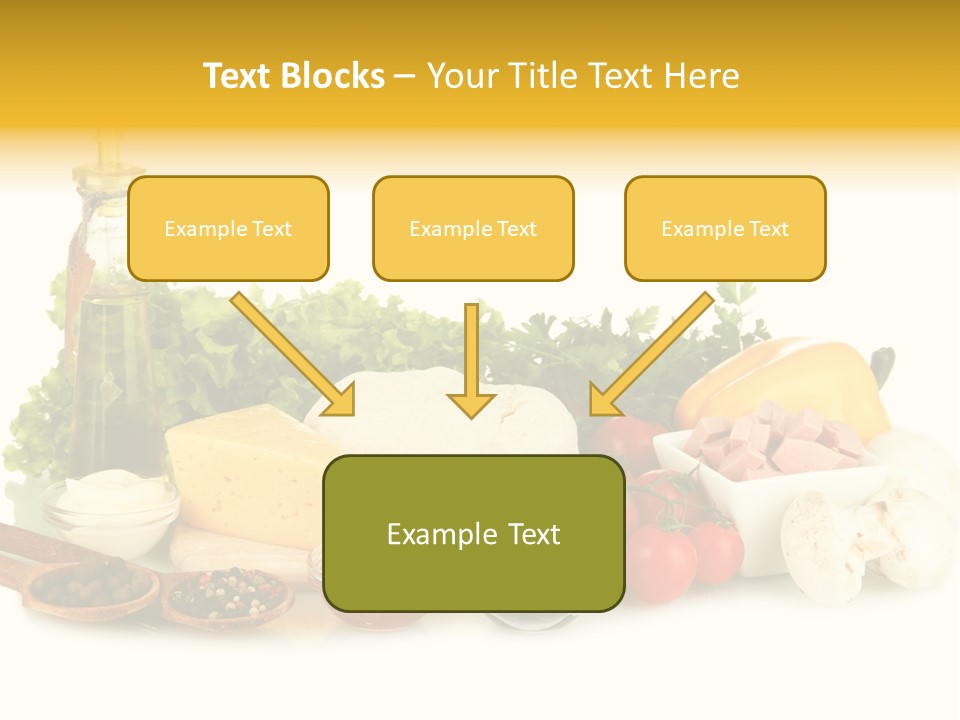 Text Blocks – Your Title Text Here

Example Text

Example Text

Example Text

Example Text